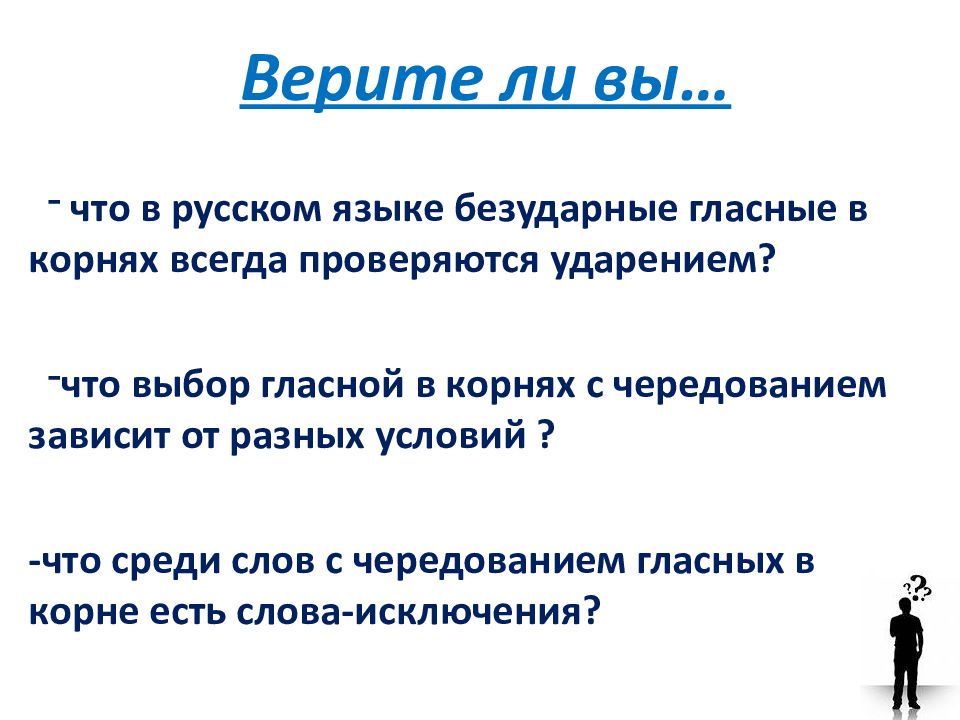 Верите ли вы…

- что в русском языке безударные гласные в корнях всегда проверяются ударением?

-что выбор гласной в корнях с чередованием зависит от разных условий ?

-что среди слов с чередованием гласных в корне есть слова-исключения?

???